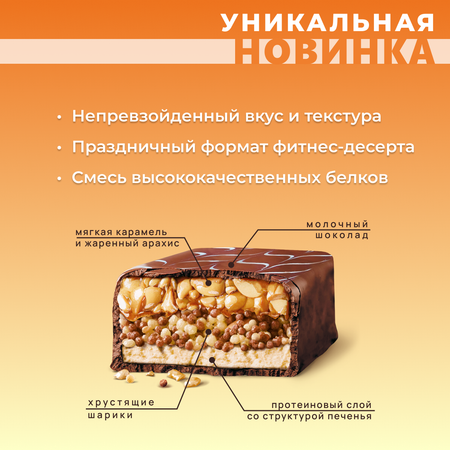 УНИКАЛЬНАЯ
НОВИНКА

• Непревзойденный вкус и текстура
• Праздничный формат фитнес-десерта
• Смесь высококачественных белков

мягкая карамель и жаренный арахис

молочный шоколад

хрустящие шарики

протеиновый слой со структурой печенья